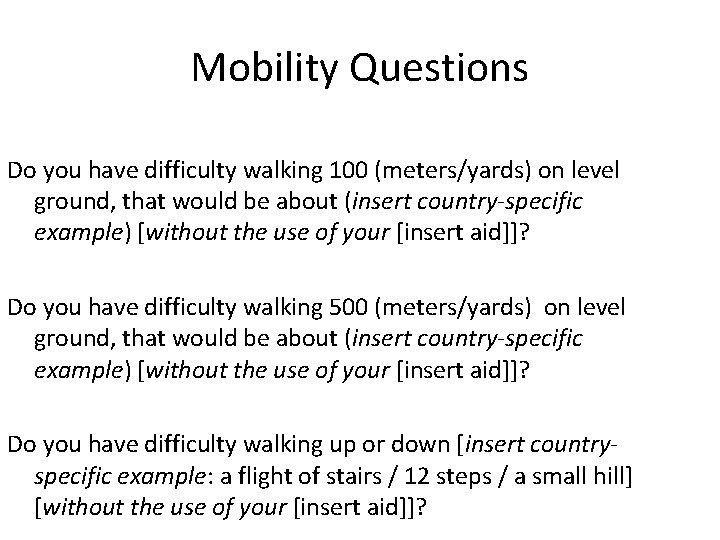 Mobility Questions

Do you have difficulty walking 100 (meters/yards) on level ground, that would be about (insert country-specific example) [without the use of your [insert aid]]?

Do you have difficulty walking 500 (meters/yards) on level ground, that would be about (insert country-specific example) [without the use of your [insert aid]]?

Do you have difficulty walking up or down [insert country-specific example: a flight of stairs / 12 steps / a small hill] [without the use of your [insert aid]]?